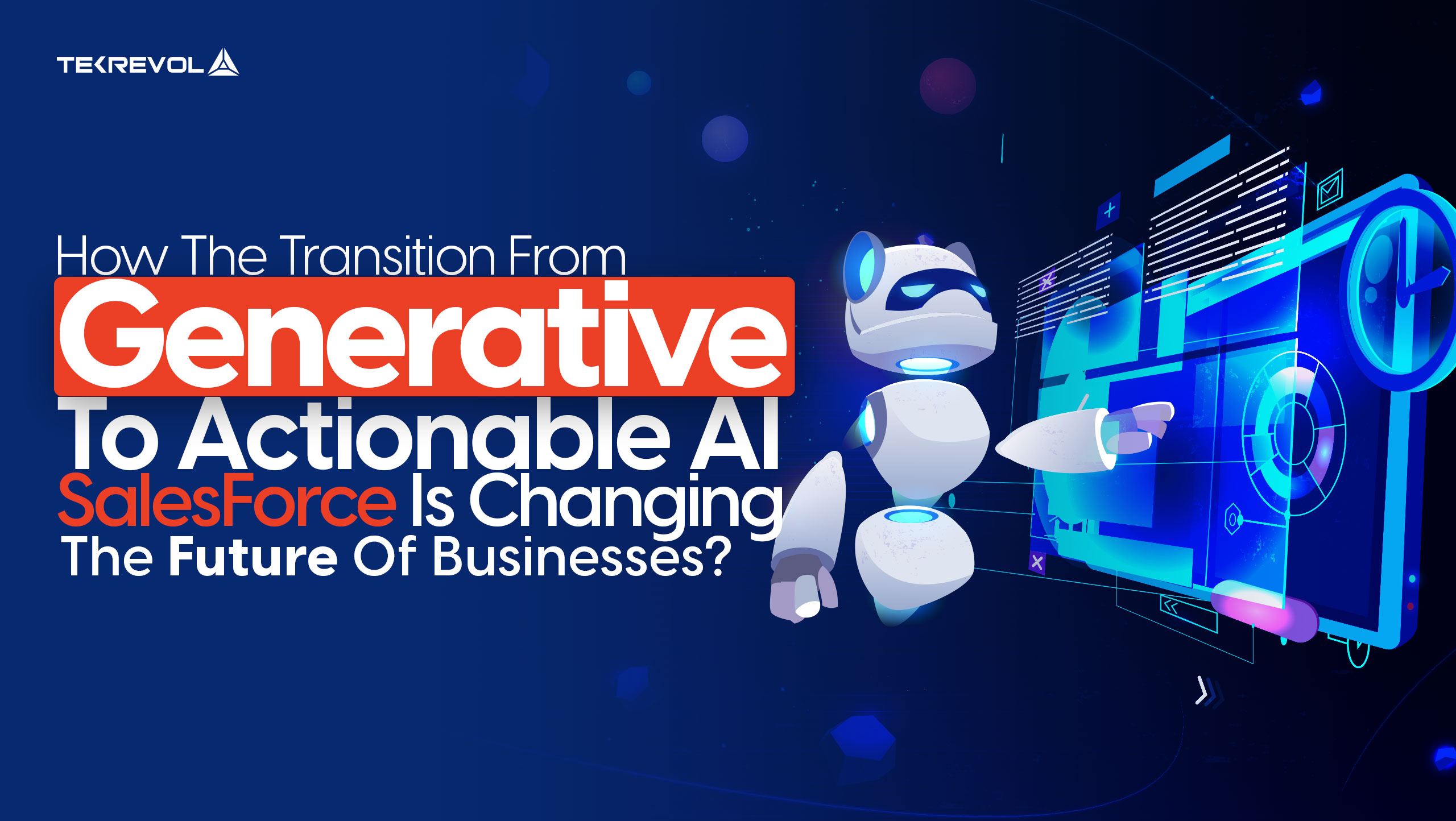 TEKREVOL

How The Transition From Generative To Actionable AI SalesForce Is Changing The Future Of Businesses?